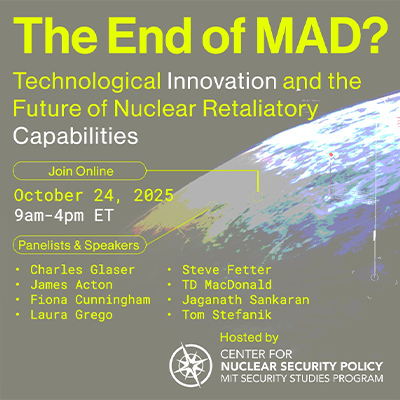 The End of MAD?

Technological Innovation and the Future of Nuclear Retaliatory Capabilities

Join Online

October 24, 2025
9am-4pm ET

Panelists & Speakers

• Charles Glaser
• James Acton
• Fiona Cunningham
• Laura Grego

• Steve Fetter
• TD MacDonald
• Jaganath Sankaran
• Tom Stefanik

Hosted by

CENTER FOR
NUCLEAR SECURITY POLICY
MIT SECURITY STUDIES PROGRAM